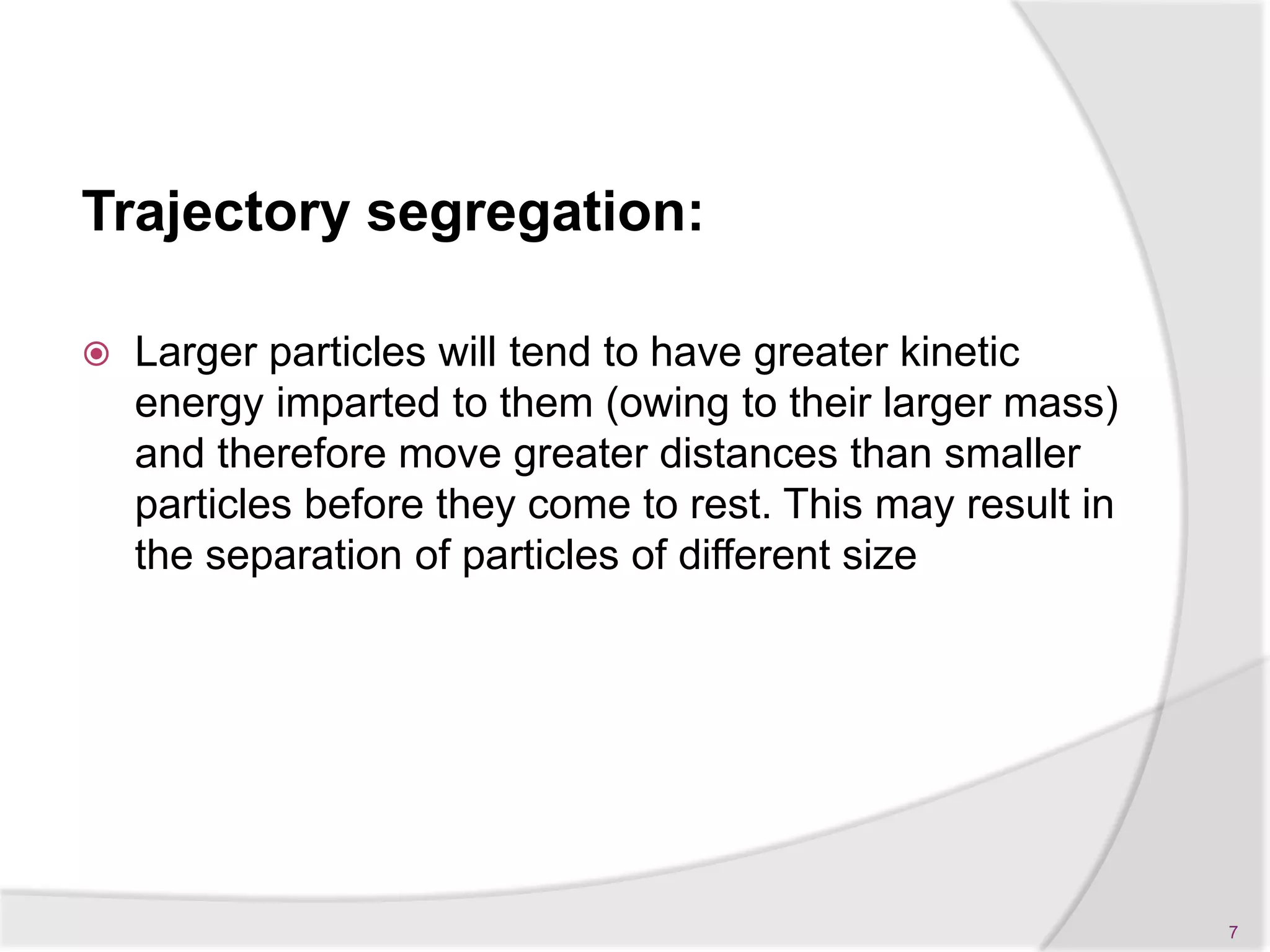 Trajectory segregation:

Larger particles will tend to have greater kinetic energy imparted to them (owing to their larger mass) and therefore move greater distances than smaller particles before they come to rest. This may result in the separation of particles of different size

7